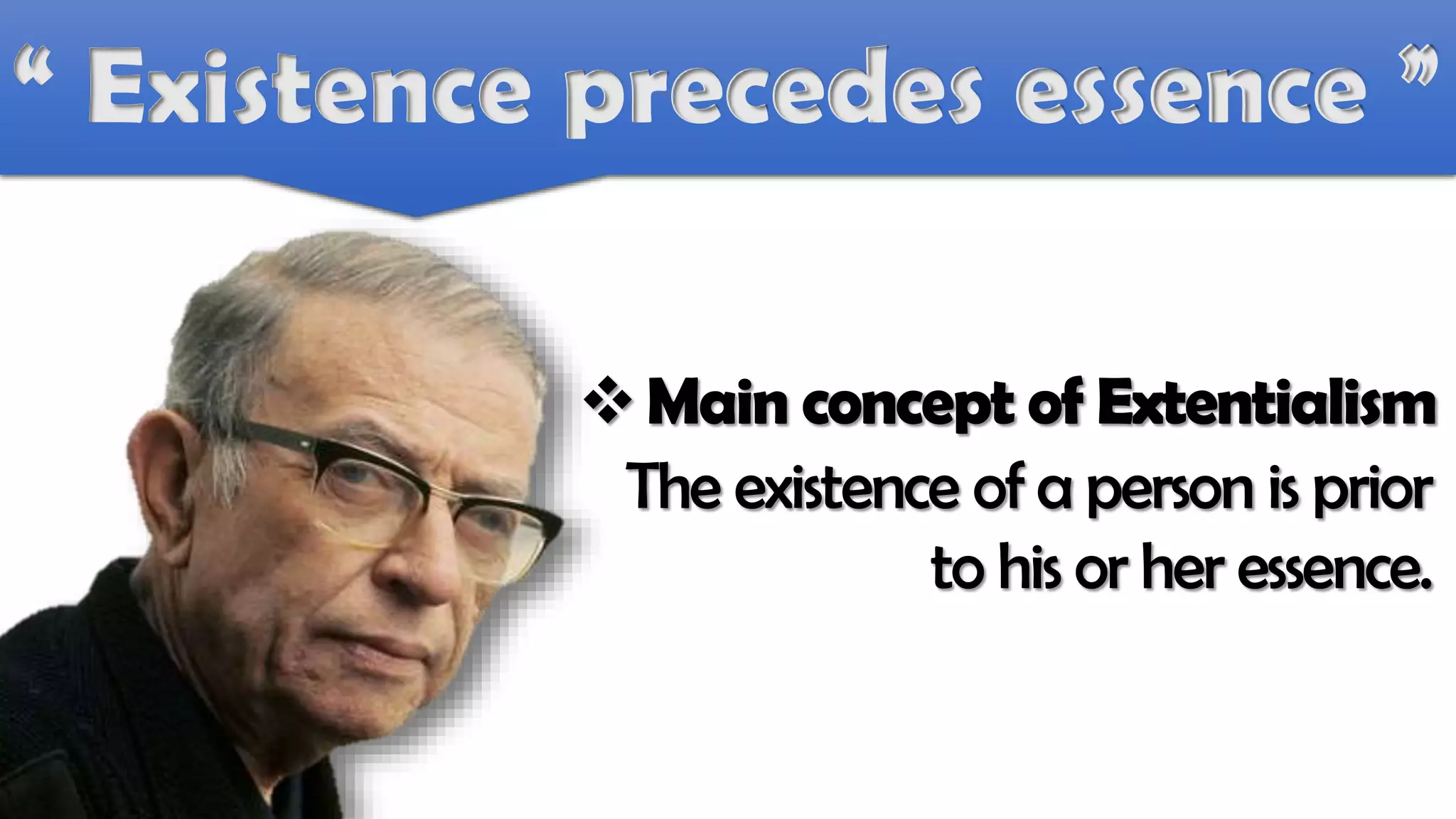 “ Existence precedes essence ”

❖ Main concept of Extentialism
The existence of a person is prior to his or her essence.